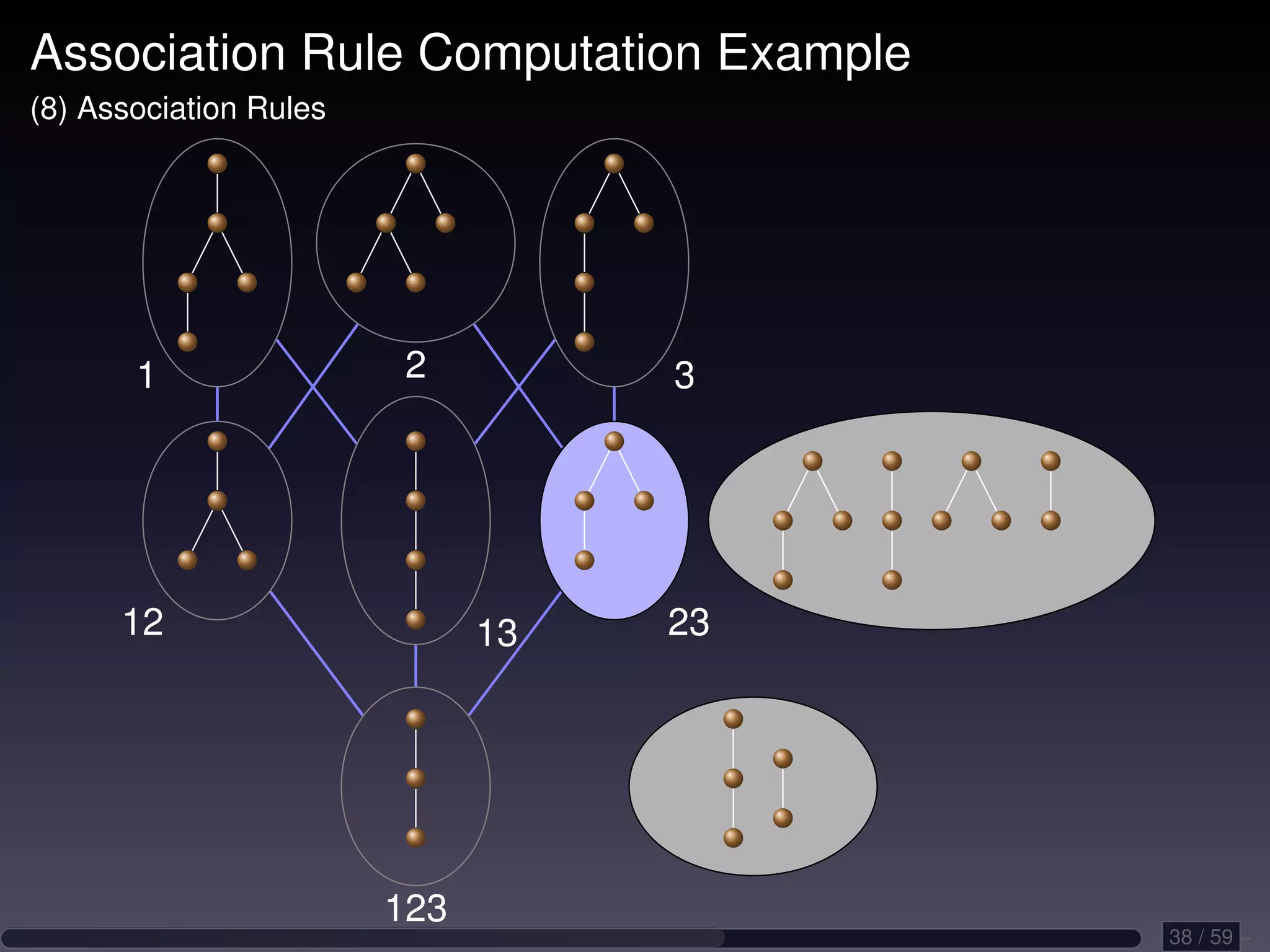 Association Rule Computation Example

(8) Association Rules

1

2

3

12

13

23

123

38 / 59